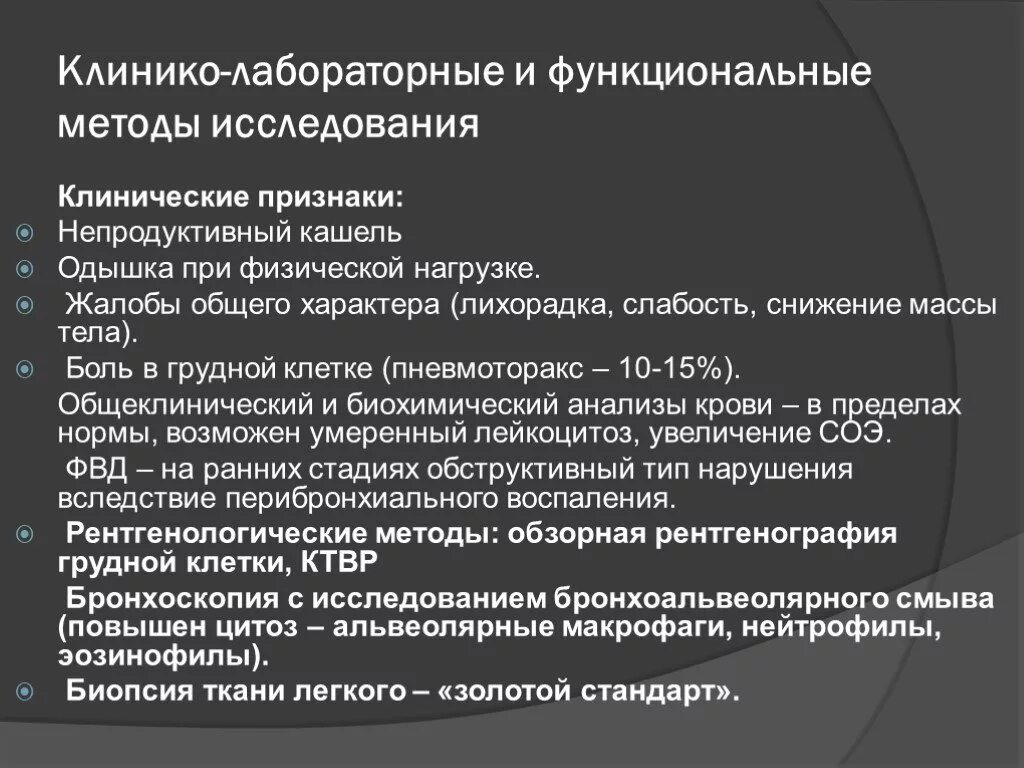 Клинико-лабораторные и функциональные методы исследования

Клинические признаки:

Непродуктивный кашель

Одышка при физической нагрузке.

Жалобы общего характера (лихорадка, слабость, снижение массы тела).

Боль в грудной клетке (пневмоторакс – 10-15%).

Общеклинический и биохимический анализы крови – в пределах нормы, возможен умеренный лейкоцитоз, увеличение СОЭ.

ФВД – на ранних стадиях обструктивный тип нарушения вследствие перибронхиального воспаления.

Рентгенологические методы: обзорная рентгенография грудной клетки, КТВР

Бронхоскопия с исследованием бронхоальвеолярного смыва (повышен цитоз – альвеолярные макрофаги, нейтрофилы, эозинофилы).

Биопсия ткани легкого – «золотой стандарт».